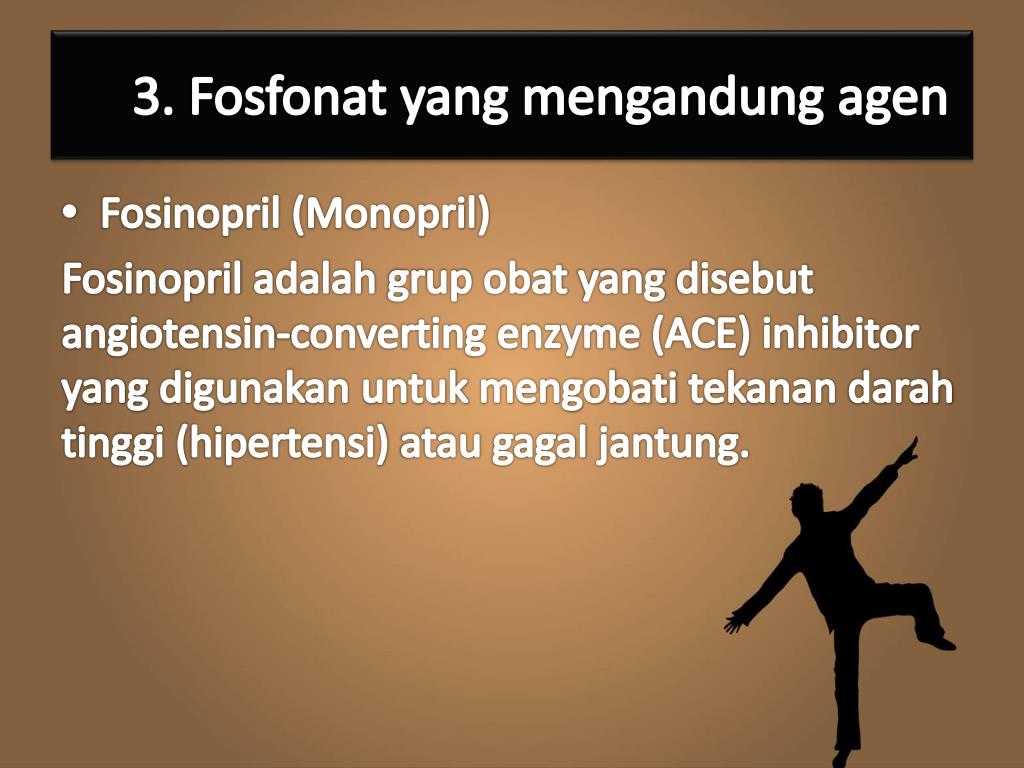 3. Fosfonat yang mengandung agen

• Fosinopril (Monopril)

Fosinopril adalah grup obat yang disebut angiotensin-converting enzyme (ACE) inhibitor yang digunakan untuk mengobati tekanan darah tinggi (hipertensi) atau gagal jantung.